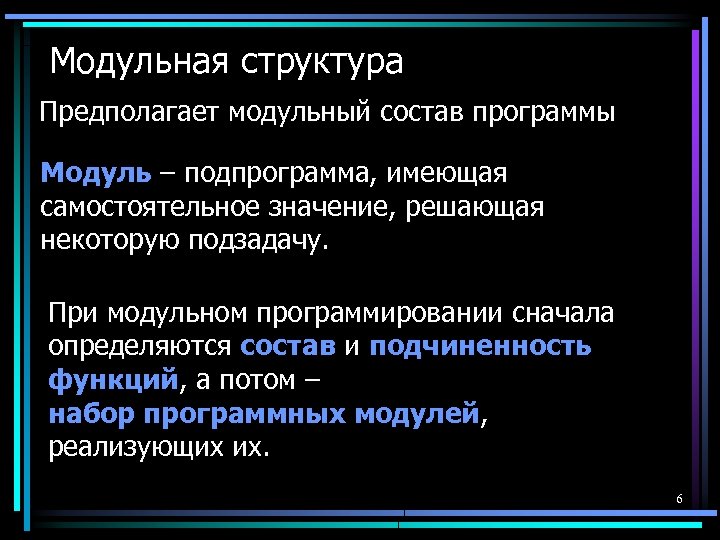 Модульная структура

Предполагает модульный состав программы

Модуль – подпрограмма, имеющая самостоятельное значение, решающая некоторую подзадачу.

При модульном программировании сначала определяются состав и подчиненность функций, а потом – набор программных модулей, реализующих их.

6